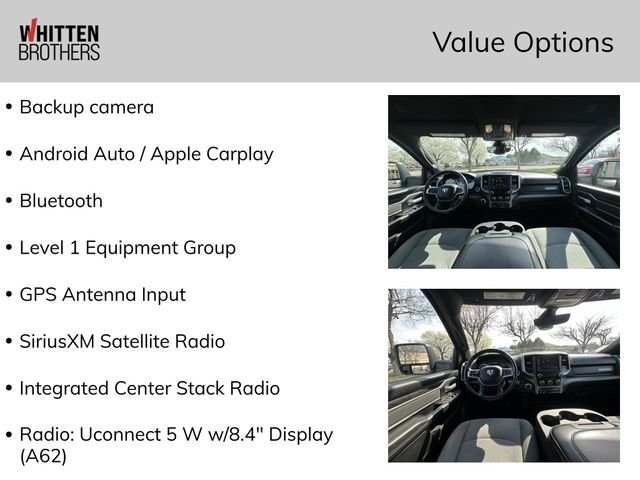 WHITTEN BROTHERS

Value Options

• Backup camera

• Android Auto / Apple Carplay

• Bluetooth

• Level 1 Equipment Group

• GPS Antenna Input

• SiriusXM Satellite Radio

• Integrated Center Stack Radio

• Radio: Uconnect 5 W w/8.4" Display (A62)